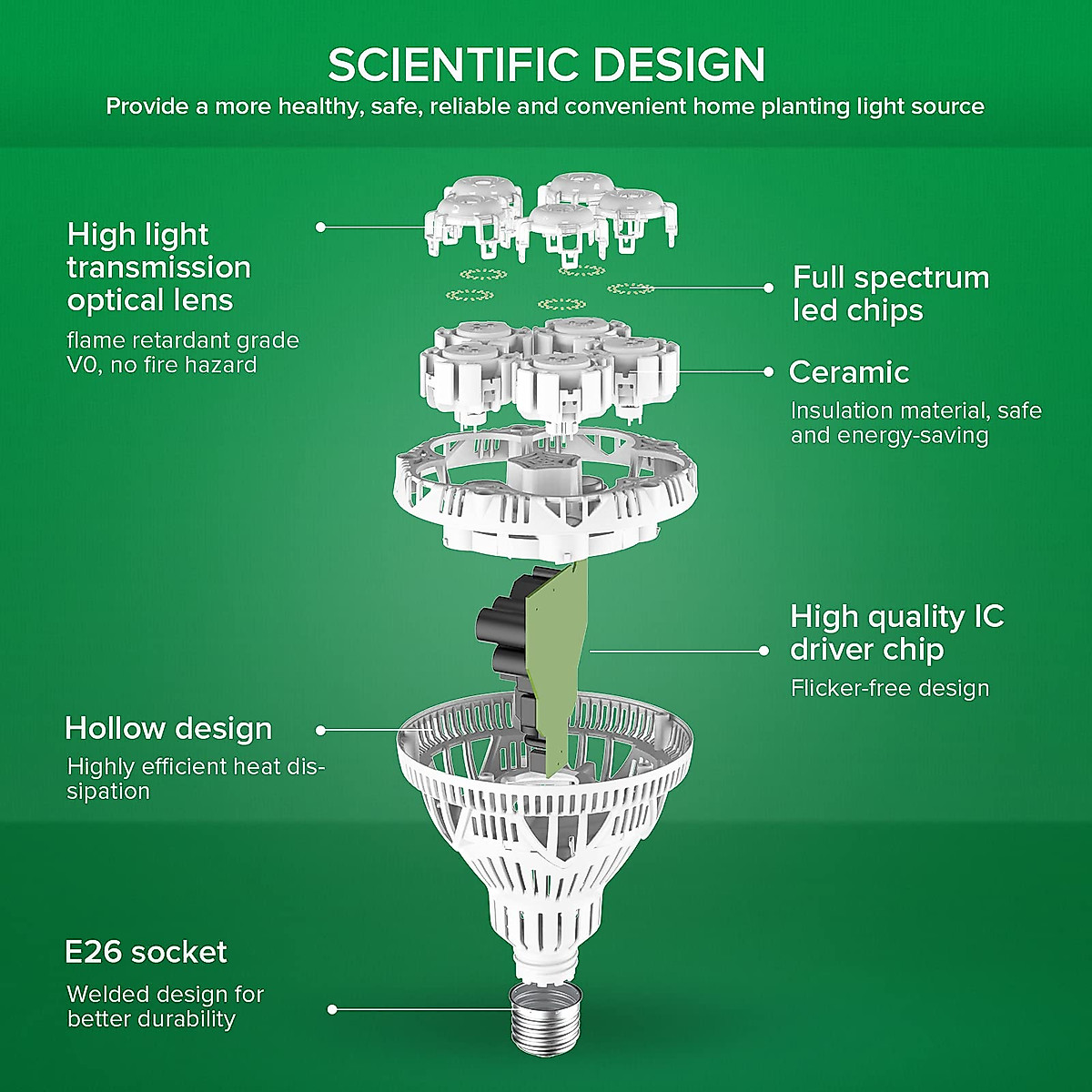 SCIENTIFIC DESIGN

Provide a more healthy, safe, reliable and convenient home planting light source

High light transmission optical lens

flame retardant grade V0, no fire hazard

Full spectrum led chips

Ceramic

Insulation material, safe and energy-saving

High quality IC driver chip

Flicker-free design

Hollow design

Highly efficient heat dissipation

E26 socket

Welded design for better durability